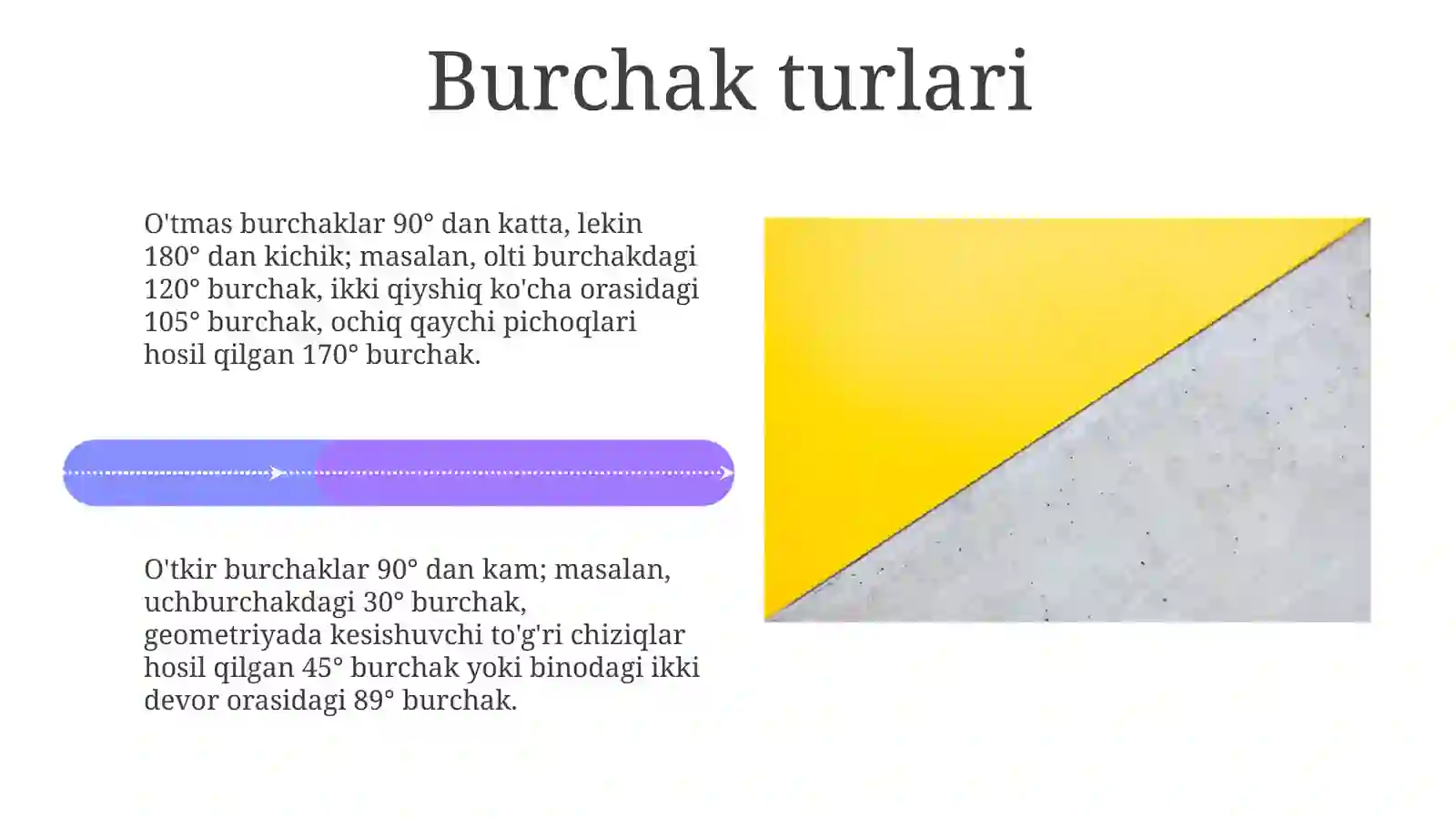 Burchak turlari

O'tmas burchaklar 90° dan katta, lekin 180° dan kichik; masalan, olti burchakdagi 120° burchak, ikki qiyshiq ko'cha orasidagi 105° burchak, ochiq qaychi pichoqlari hosil qilgan 170° burchak.

O'tkir burchaklar 90° dan kam; masalan, uchburchakdagi 30° burchak, geometriyada kesishuvchi to'g'ri chiziqlar hosil qilgan 45° burchak yoki binodagi ikki devor orasidagi 89° burchak.